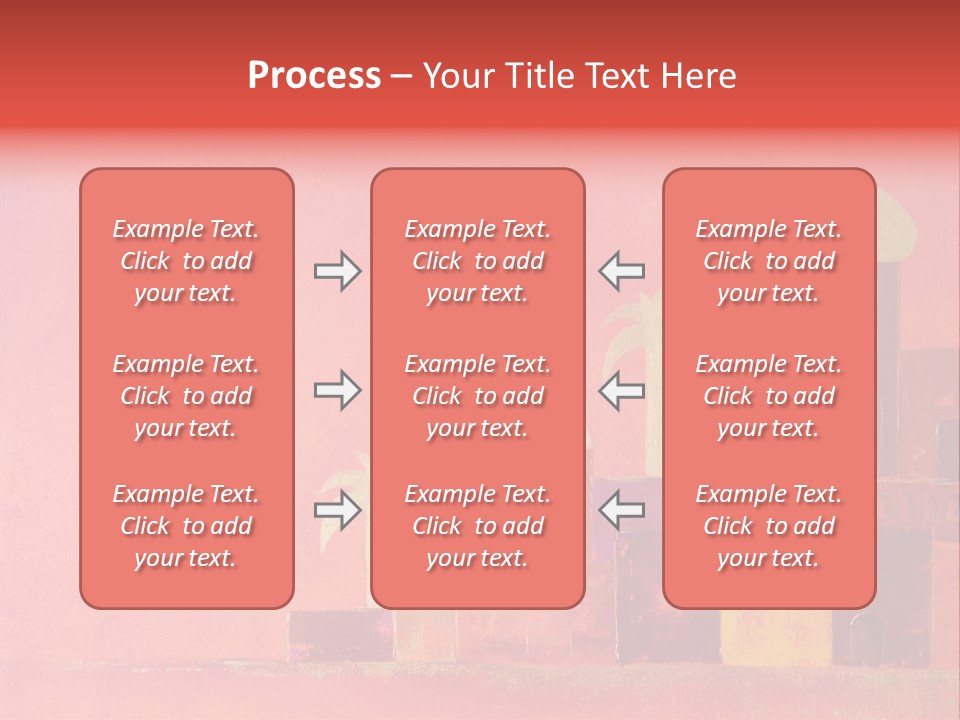 Process – Your Title Text Here

Example Text. Click to add your text.

Example Text. Click to add your text.

Example Text. Click to add your text.

Example Text. Click to add your text.

Example Text. Click to add your text.

Example Text. Click to add your text.

Example Text. Click to add your text.

Example Text. Click to add your text.

Example Text. Click to add your text.